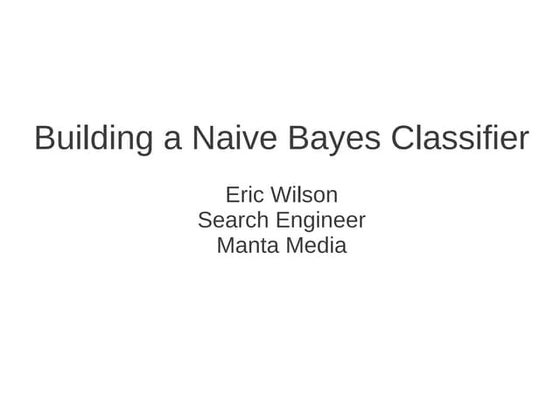 Building a Naive Bayes Classifier

Eric Wilson
Search Engineer
Manta Media